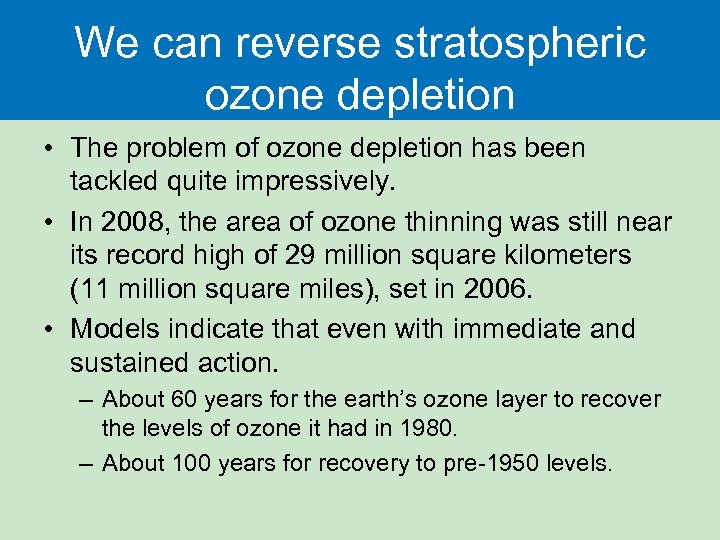 We can reverse stratospheric ozone depletion

• The problem of ozone depletion has been tackled quite impressively.

• In 2008, the area of ozone thinning was still near its record high of 29 million square kilometers (11 million square miles), set in 2006.

• Models indicate that even with immediate and sustained action.

– About 60 years for the earth's ozone layer to recover the levels of ozone it had in 1980.

– About 100 years for recovery to pre-1950 levels.